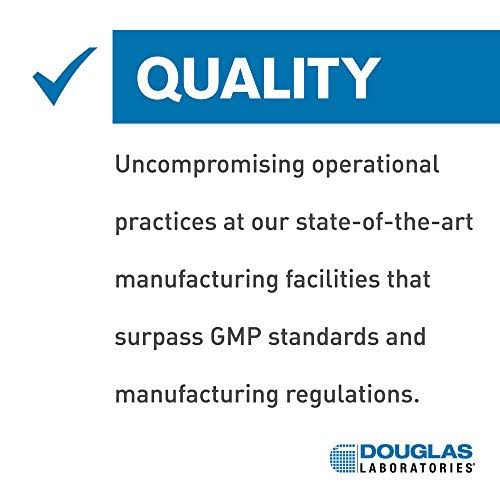 QUALITY

Uncompromising operational practices at our state-of-the-art manufacturing facilities that surpass GMP standards and manufacturing regulations.

DOUGLAS LABORATORIES®